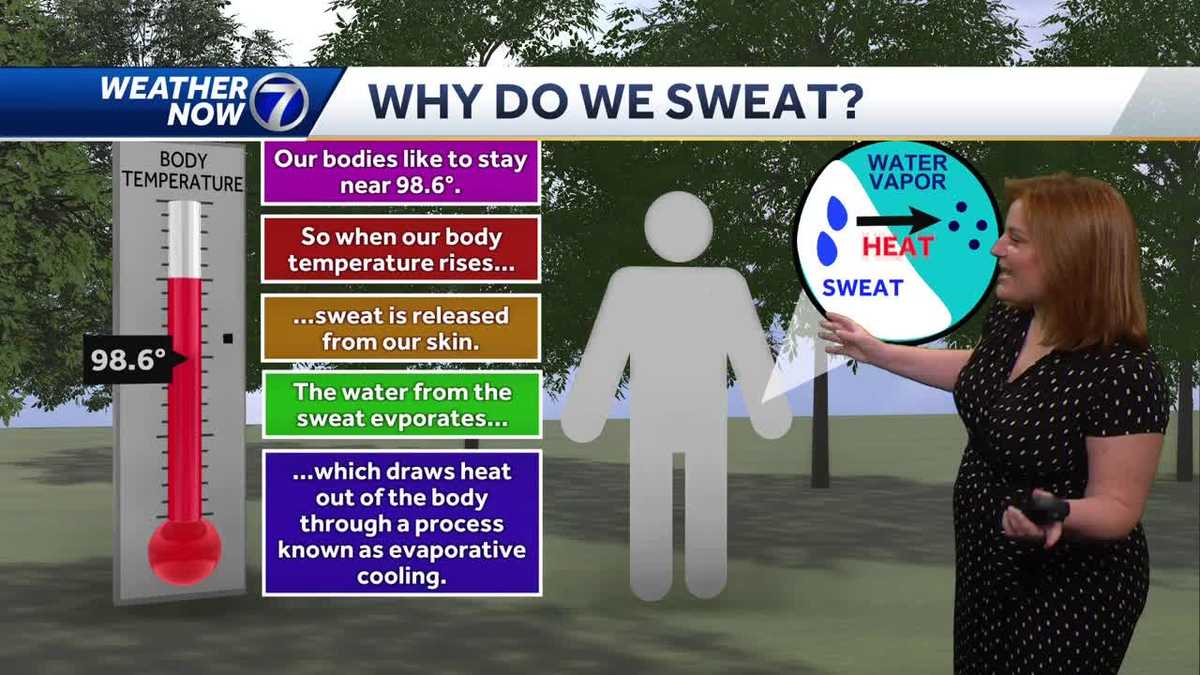 WEATHER NOW 7

WHY DO WE SWEAT?

BODY TEMPERATURE

98.6°

Our bodies like to stay near 98.6°.

So when our body temperature rises...

...sweat is released from our skin.

The water from the sweat evporates...

...which draws heat out of the body through a process known as evaporative cooling.

WATER VAPOR

HEAT

SWEAT